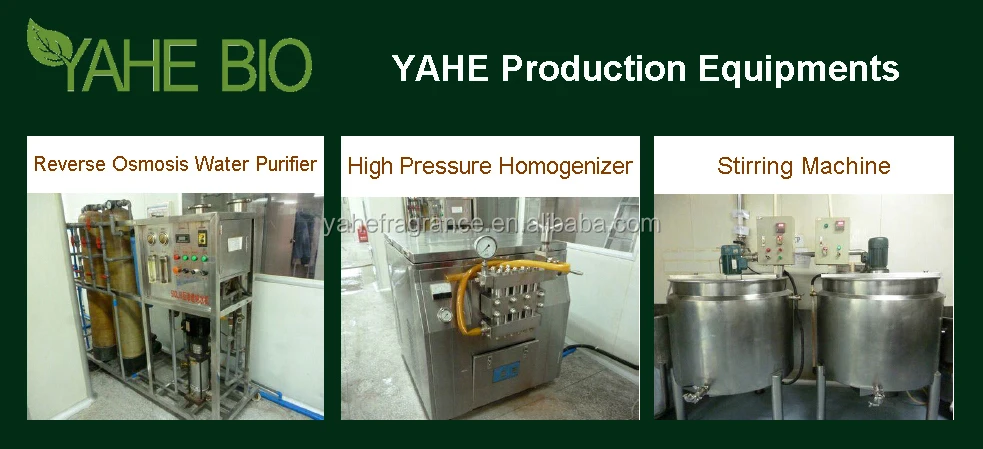 YAHE BIO

YAHE Production Equipments

Reverse Osmosis Water Purifier

High Pressure Homogenizer

Stirring Machine

yahefragrance.en.alibaba.com